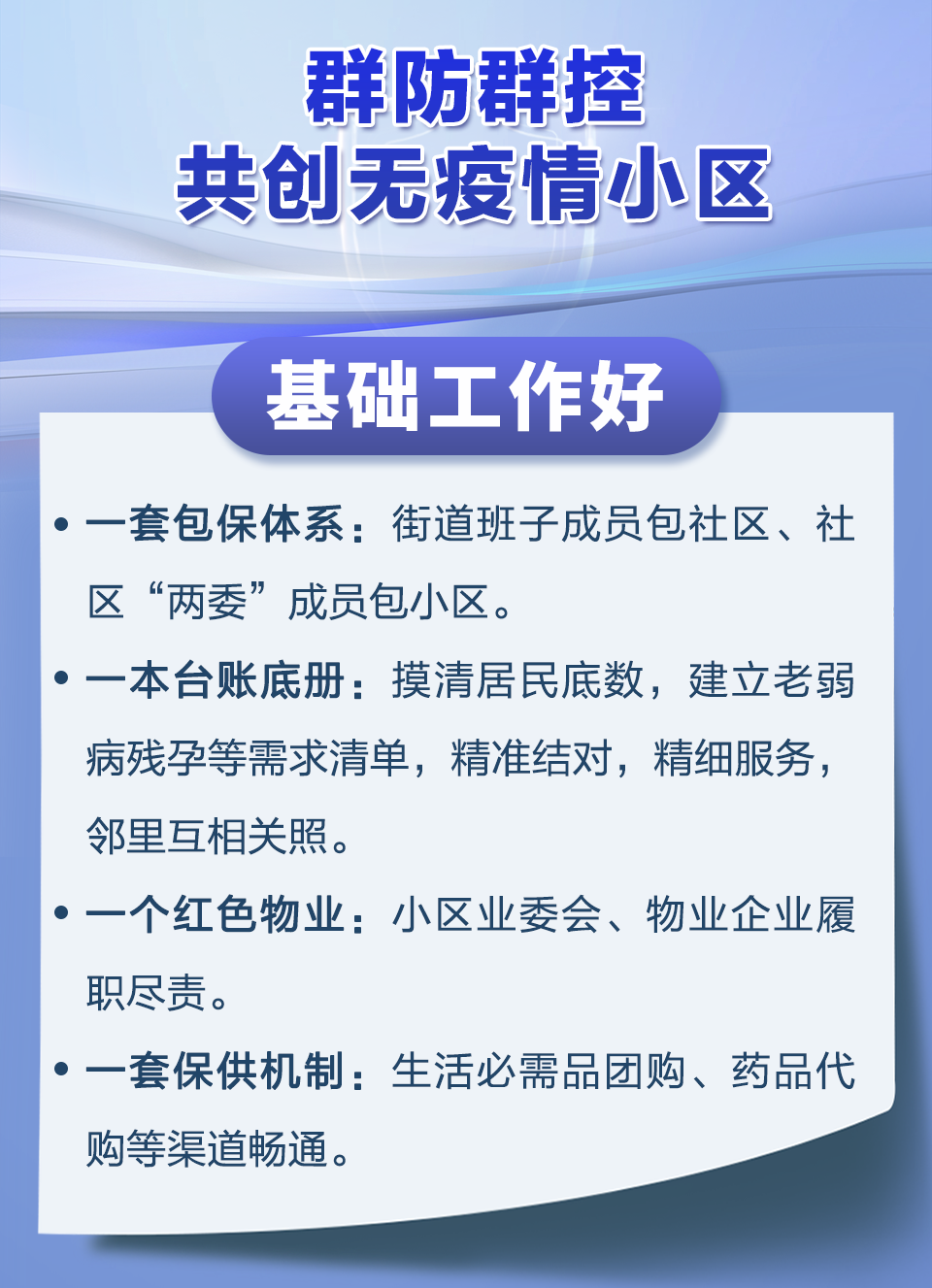 群防群控
共创无疫情小区

基础工作好

• 一套包保体系：街道班子成员包社区、社区“两委”成员包小区。

• 一本台账底册：摸清居民底数，建立老弱病残孕等需求清单，精准结对，精细服务，邻里互相关照。

• 一个红色物业：小区业委会、物业企业履职尽责。

• 一套保供机制：生活必需品团购、药品代购等渠道畅通。